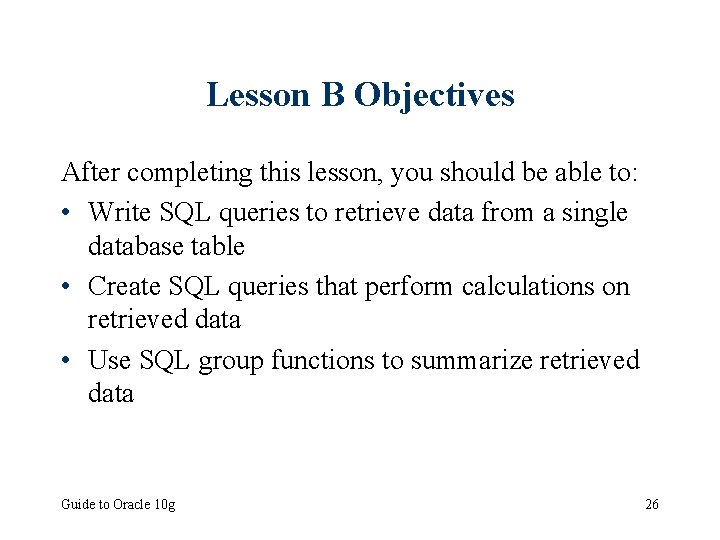 Lesson B Objectives

After completing this lesson, you should be able to:

• Write SQL queries to retrieve data from a single database table
• Create SQL queries that perform calculations on retrieved data
• Use SQL group functions to summarize retrieved data

Guide to Oracle 10g

26